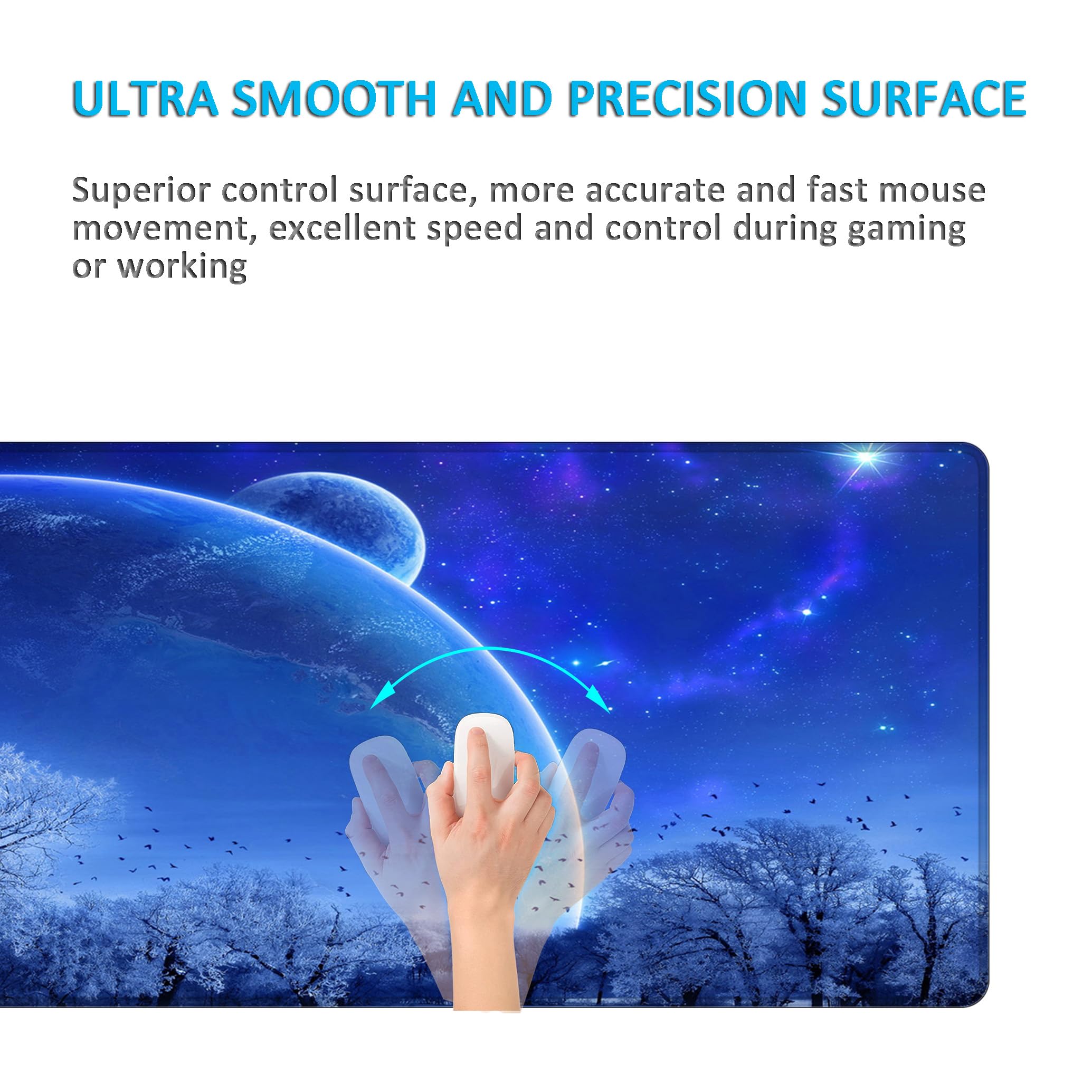 ULTRA SMOOTH AND PRECISION SURFACE

Superior control surface, more accurate and fast mouse movement, excellent speed and control during gaming or working